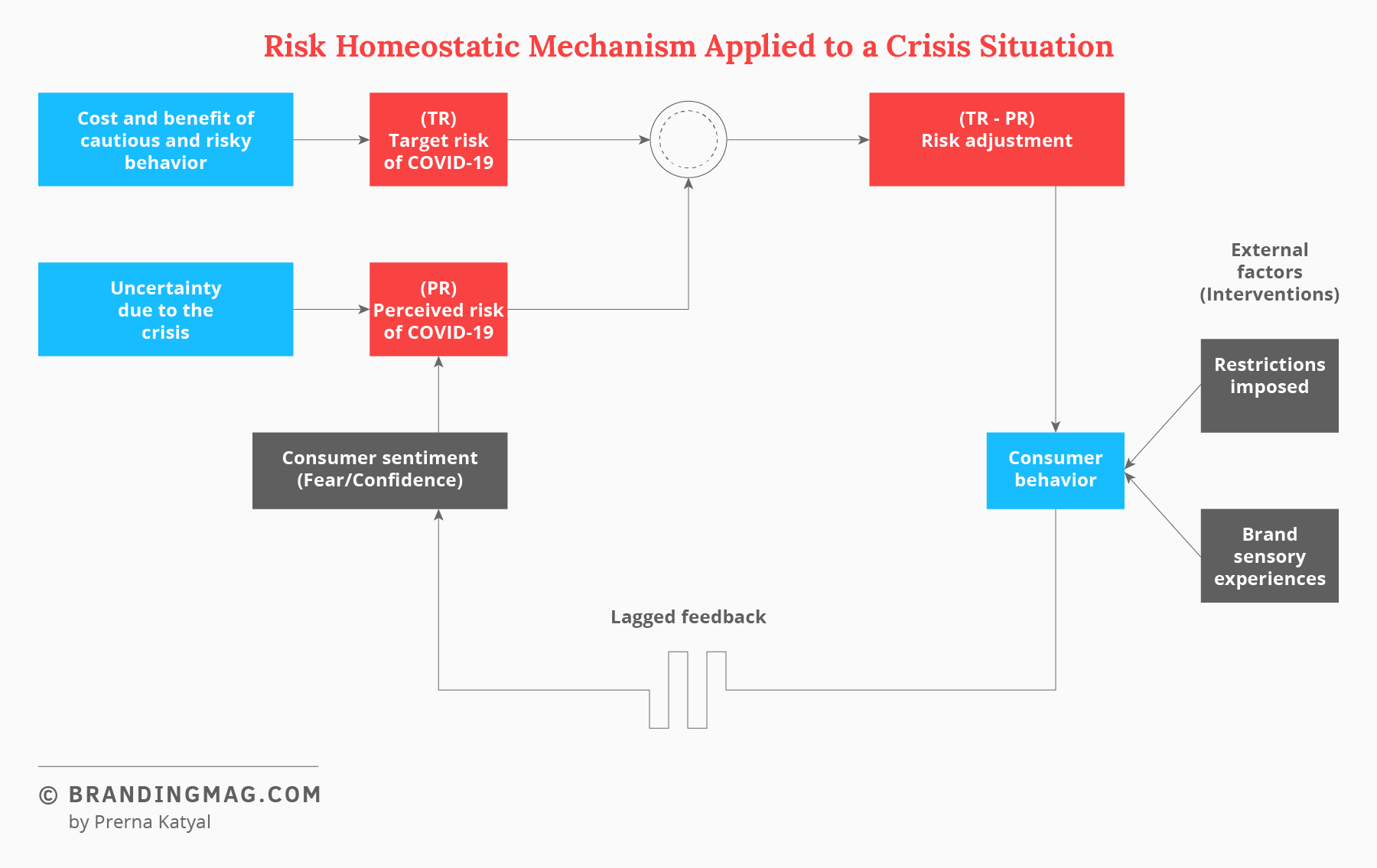 Risk Homeostatic Mechanism Applied to a Crisis Situation

Cost and benefit of cautious and risky behavior

(TR) Target risk of COVID-19

(TR - PR) Risk adjustment

Uncertainty due to the crisis

(PR) Perceived risk of COVID-19

External factors (Interventions)

Restrictions imposed

Consumer sentiment (Fear/Confidence)

Consumer behavior

Brand sensory experiences

Lagged feedback

© BRANDINGMAG.COM
by Prerna Katyal